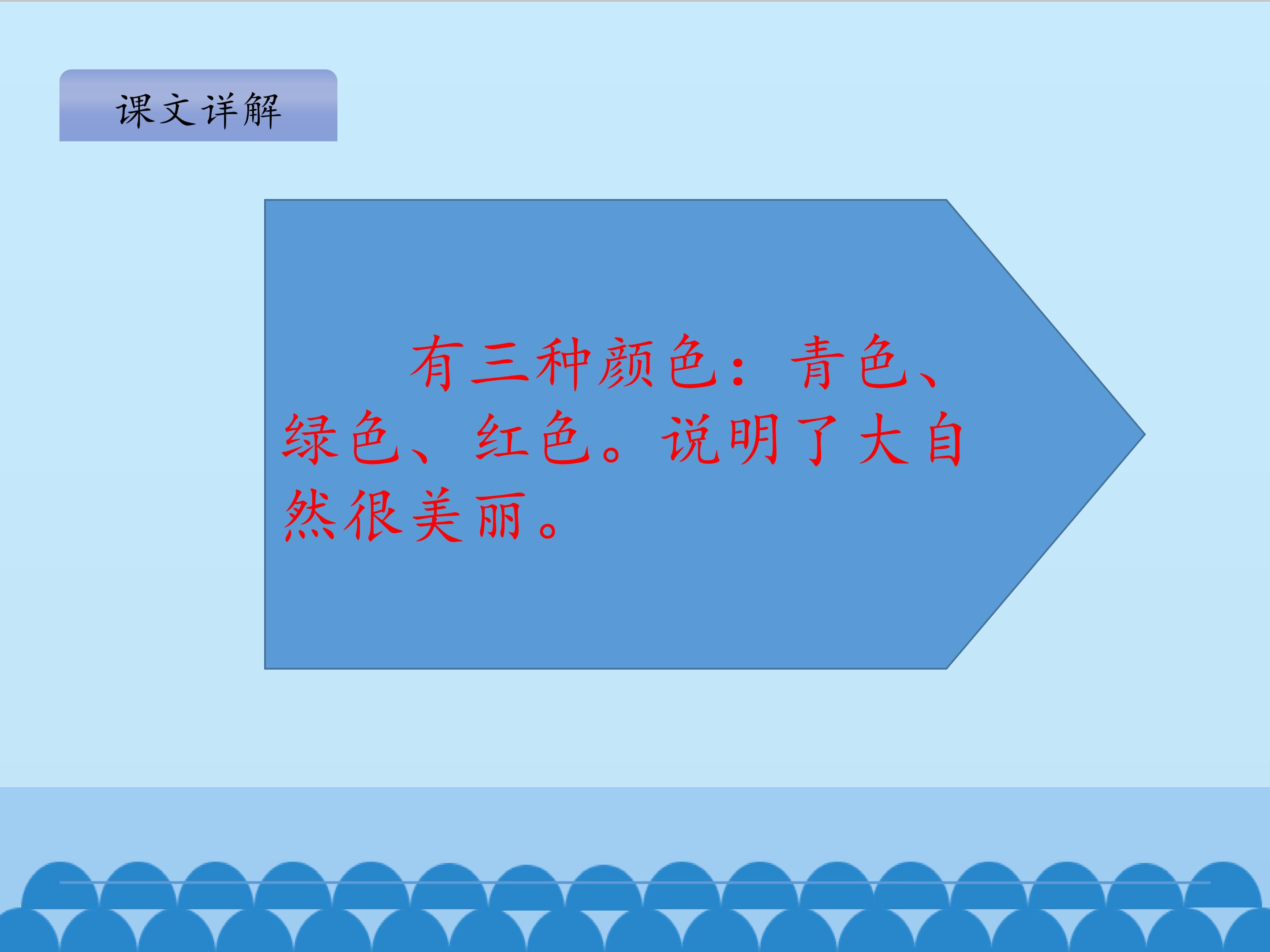 课文详解

有三种颜色：青色、绿色、红色。说明了大自然很美丽。